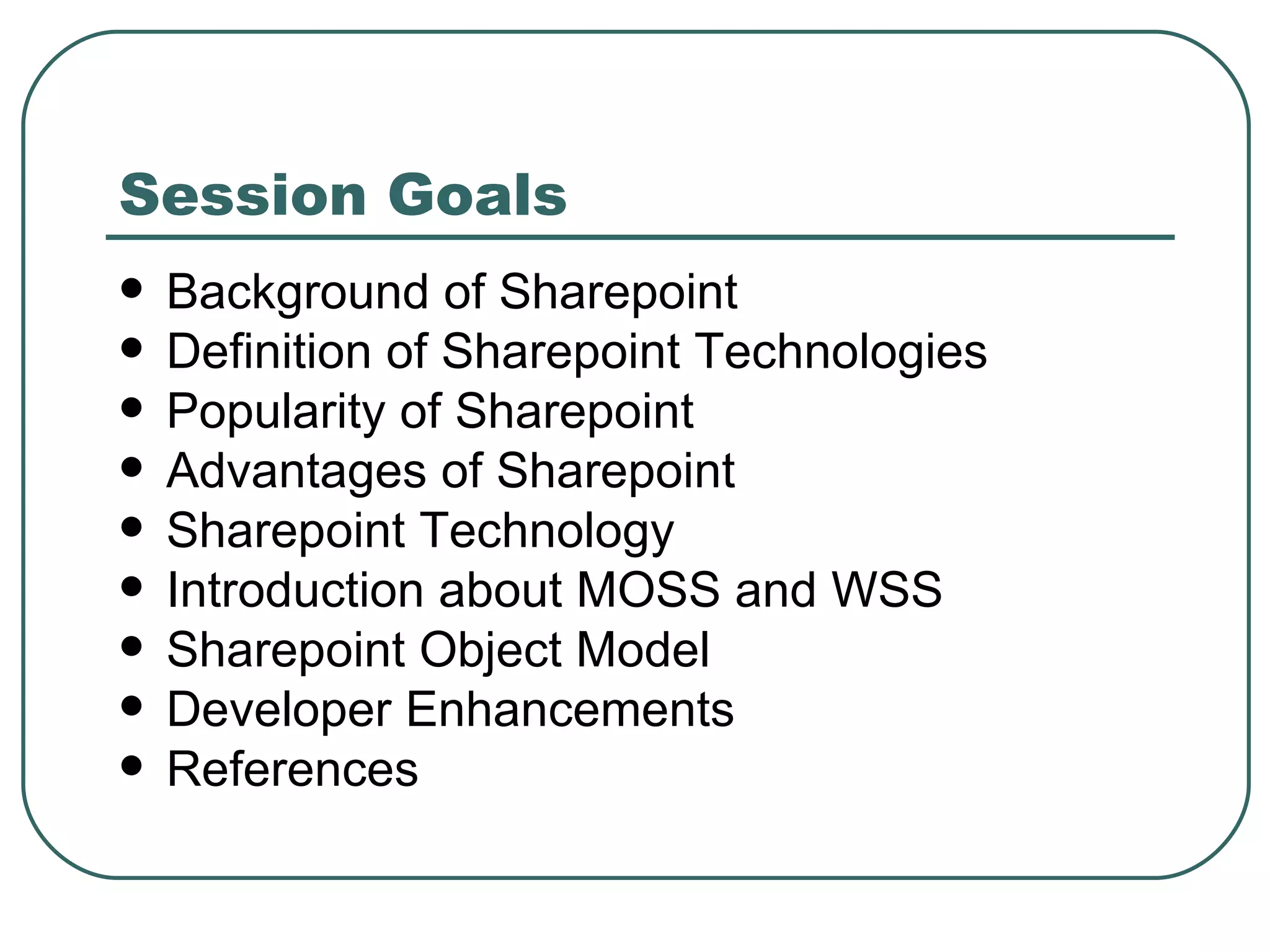 Session Goals

- Background of Sharepoint
- Definition of Sharepoint Technologies
- Popularity of Sharepoint
- Advantages of Sharepoint
- Sharepoint Technology
- Introduction about MOSS and WSS
- Sharepoint Object Model
- Developer Enhancements
- References